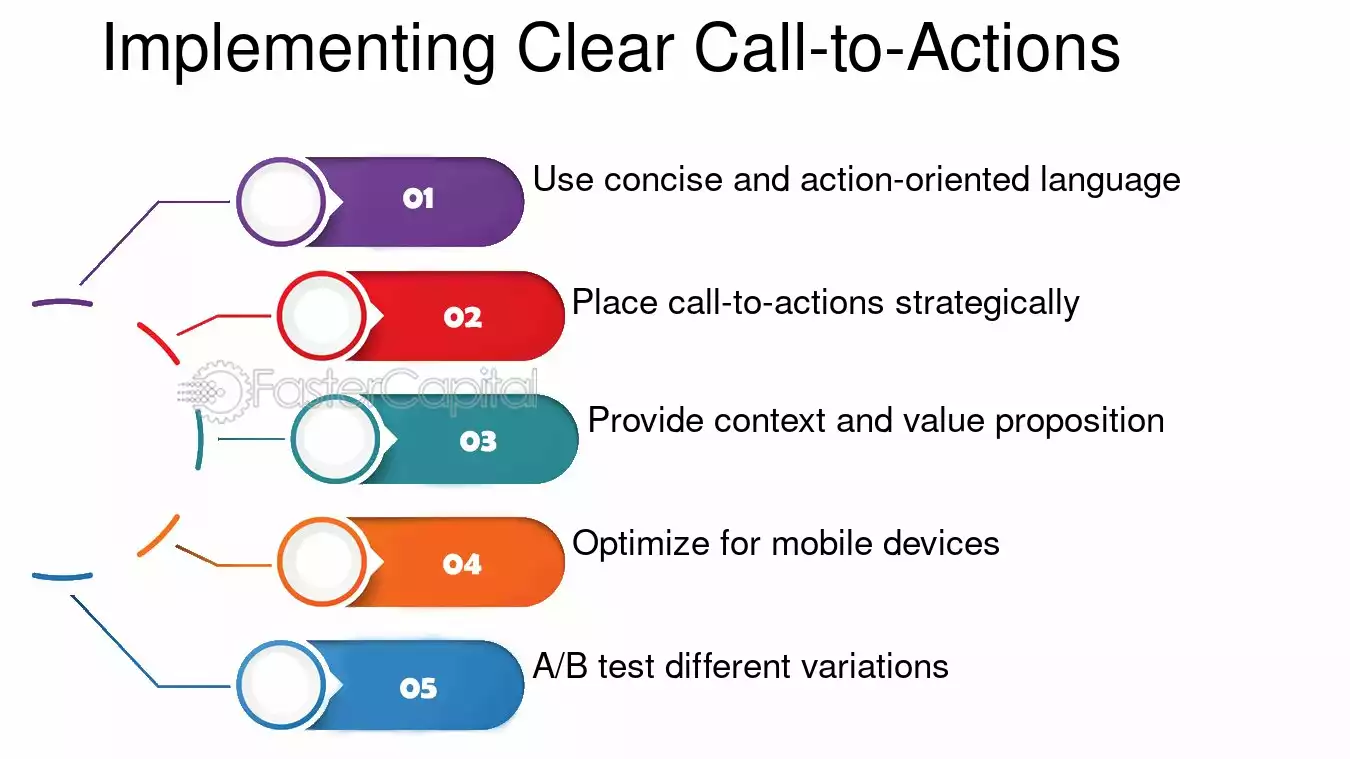 Implementing Clear Call-to-Actions

01
Use concise and action-oriented language

02
Place call-to-actions strategically

03
Provide context and value proposition

04
Optimize for mobile devices

05
A/B test different variations

FasterCapital